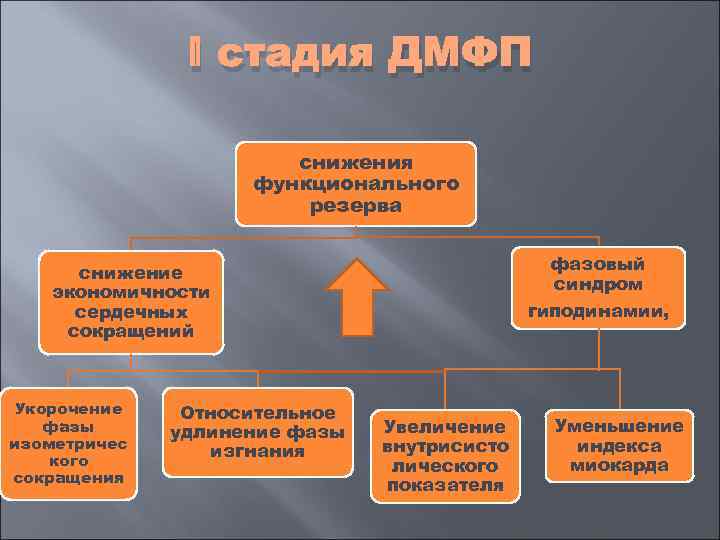 I стадия ДМФП

снижения функционального резерва

снижение экономичности сердечных сокращений

фазовый синдром гиподинамии,

Укорочение фазы изометрического сокращения

Относительное удлинение фазы изгнания

Увеличение внутрисистолического показателя

Уменьшение индекса миокарда